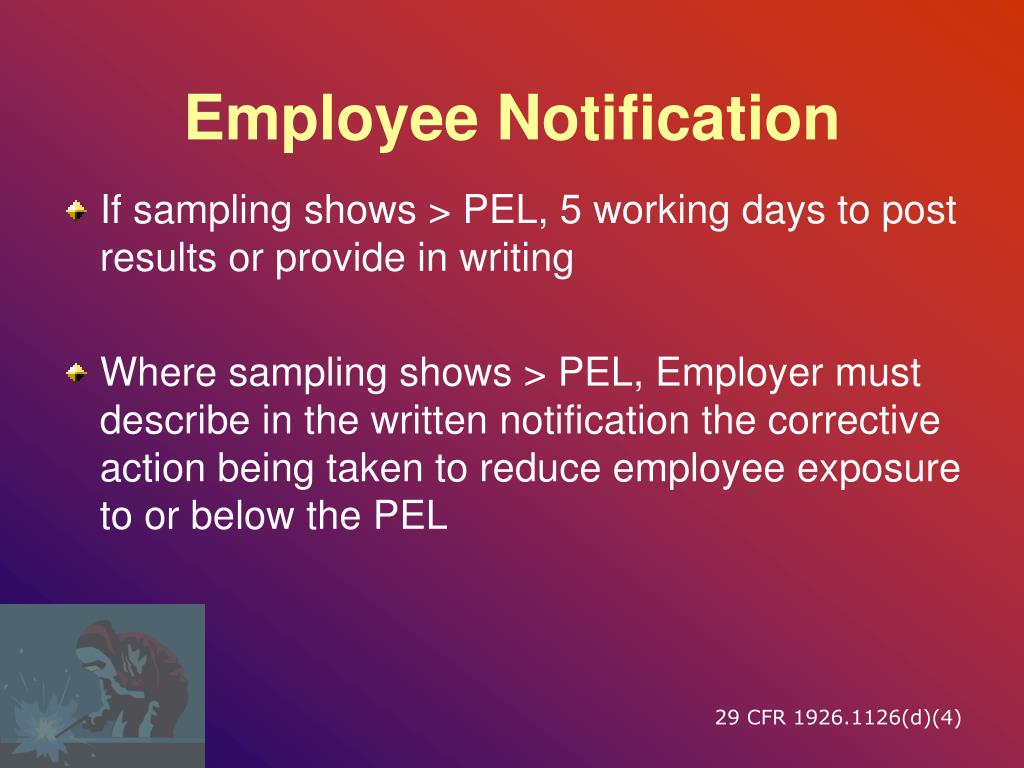 Employee Notification

If sampling shows > PEL, 5 working days to post results or provide in writing

Where sampling shows > PEL, Employer must describe in the written notification the corrective action being taken to reduce employee exposure to or below the PEL

29 CFR 1926.1126(d)(4)